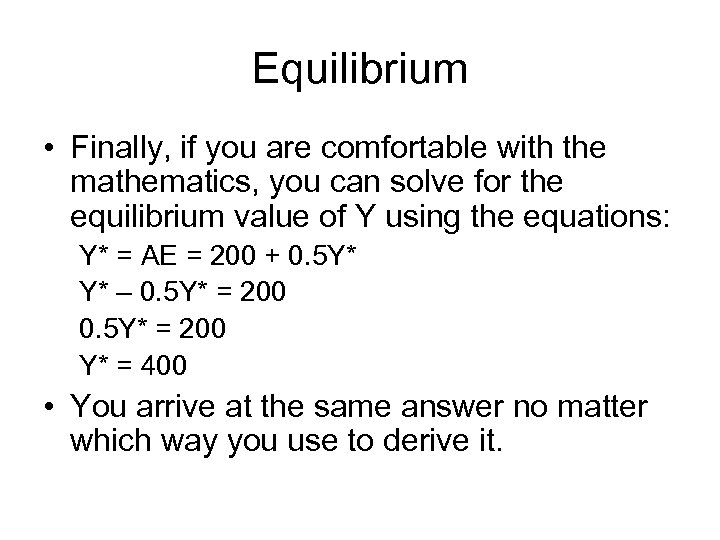 Equilibrium

• Finally, if you are comfortable with the mathematics, you can solve for the equilibrium value of Y using the equations:

$Y^* = AE = 200 + 0.5Y^*$

$Y^* – 0.5Y^* = 200$

$0.5Y^* = 200$

$Y^* = 400$

• You arrive at the same answer no matter which way you use to derive it.